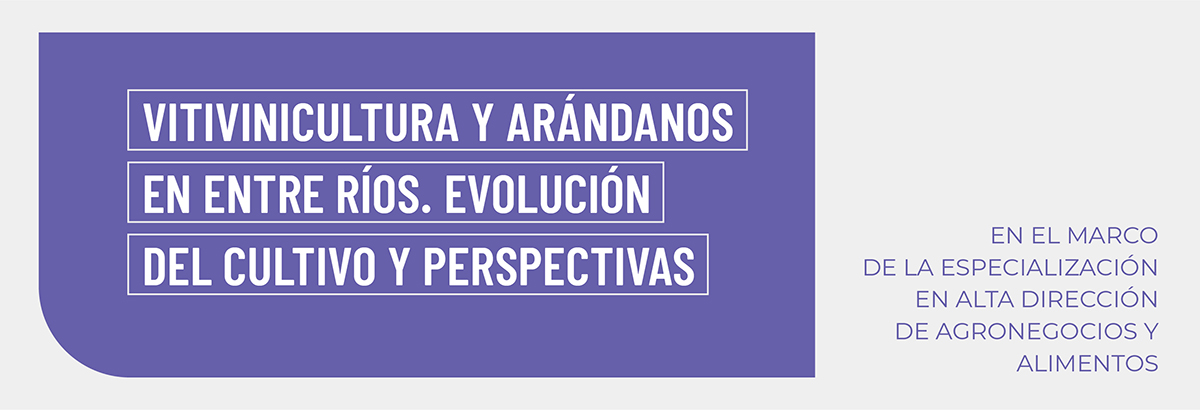 VITIVINICULTURA Y ARÁNDANOS EN ENTRE RÍOS. EVOLUCIÓN DEL CULTIVO Y PERSPECTIVAS

EN EL MARCO DE LA ESPECIALIZACIÓN EN ALTA DIRECCIÓN DE AGRONEGOCIOS Y ALIMENTOS